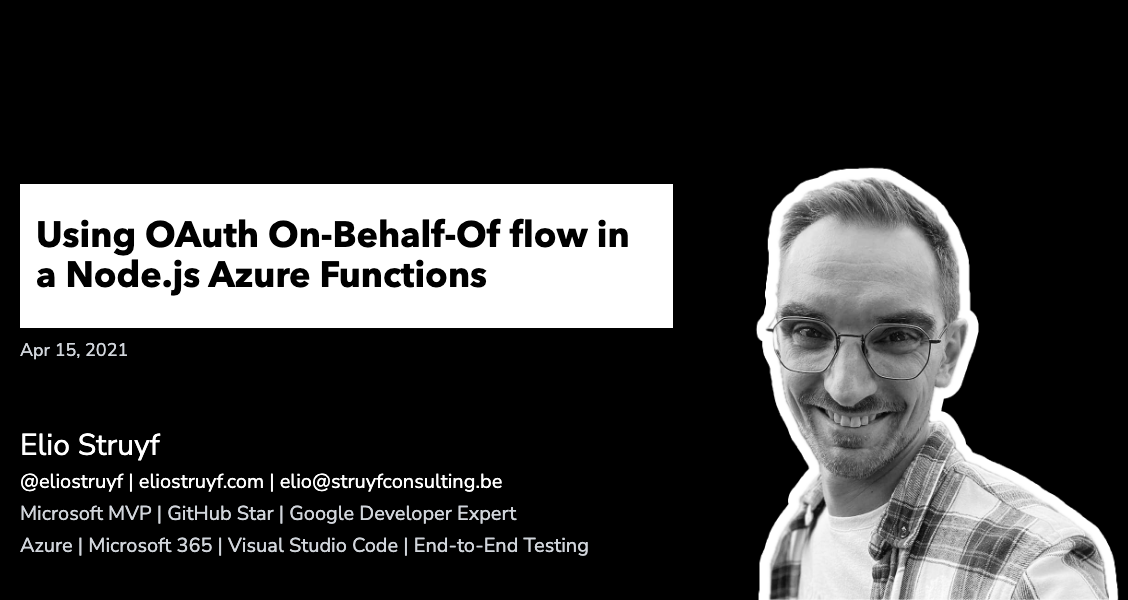 Using OAuth On-Behalf-Of flow in a Node.js Azure Functions

Apr 15, 2021

Elio Struyf

@eliostruyf | eliostruyf.com | elio@struyfconsulting.be

Microsoft MVP | GitHub Star | Google Developer Expert

Azure | Microsoft 365 | Visual Studio Code | End-to-End Testing